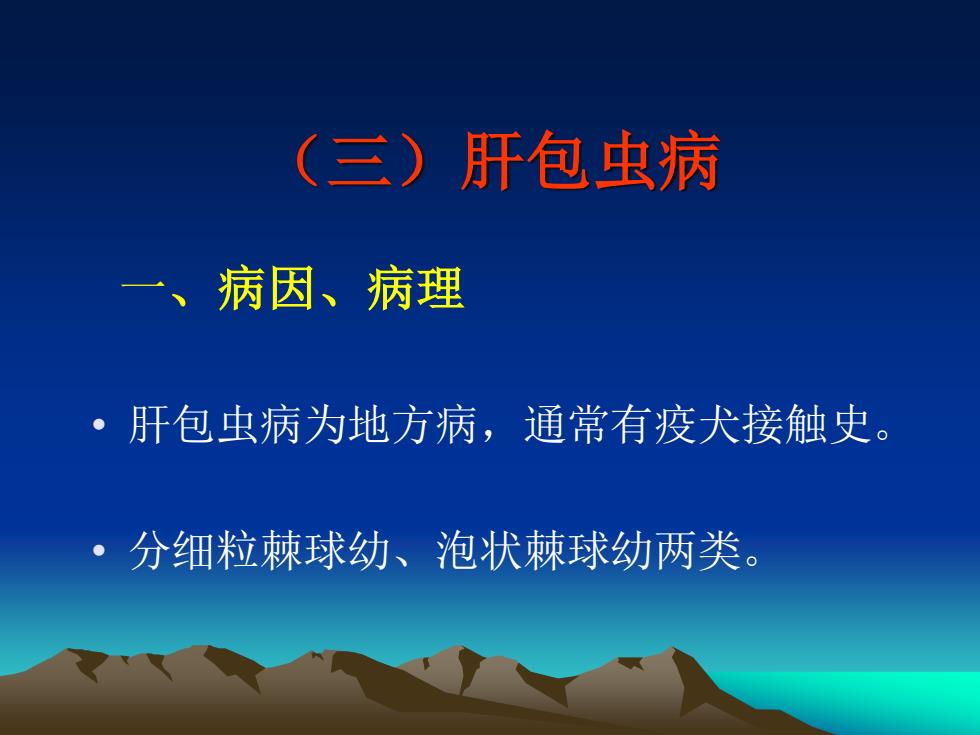 （三）肝包虫病

一、病因、病理

• 肝包虫病为地方病，通常有疫犬接触史。

• 分细粒棘球幼、泡状棘球幼两类。